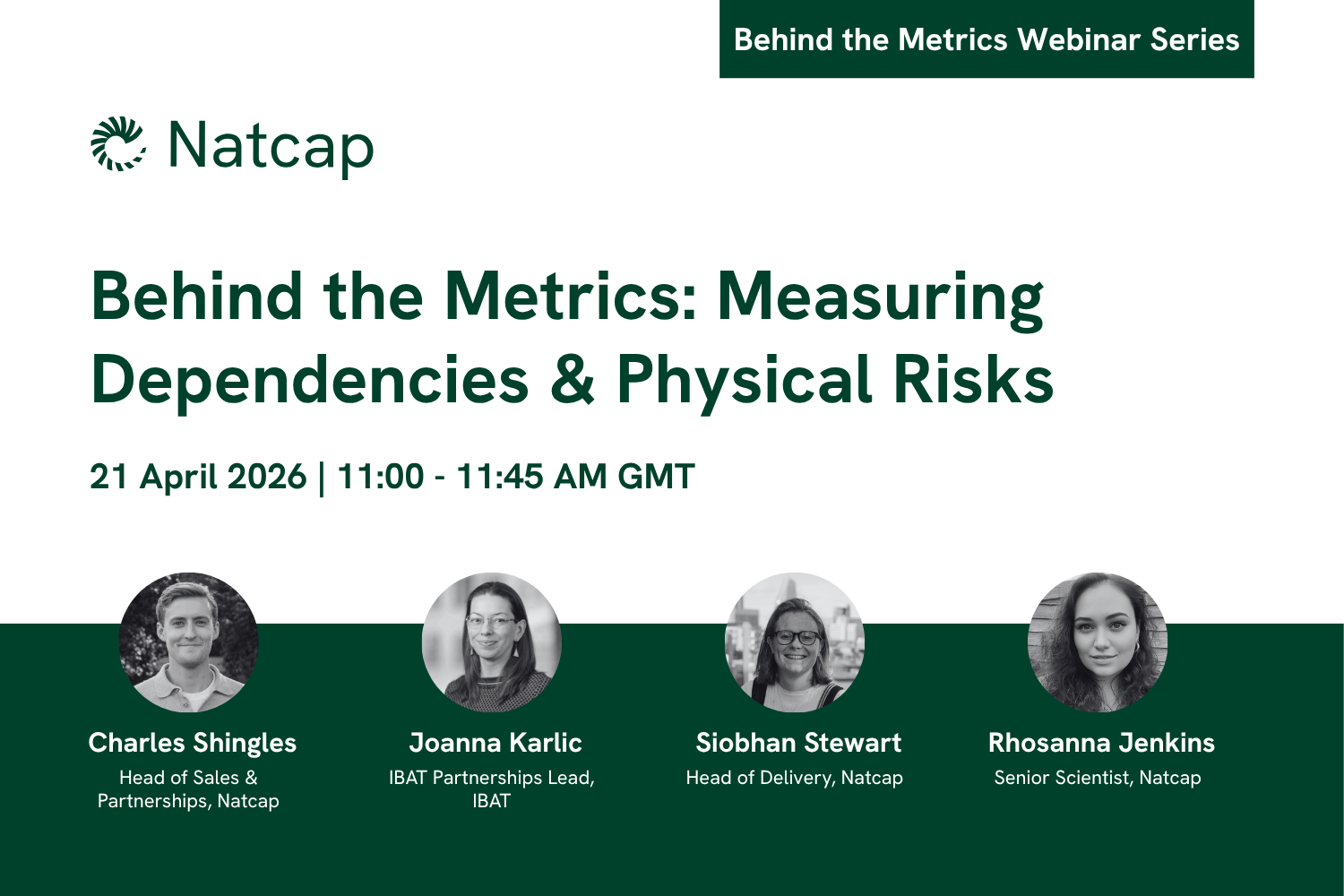 Behind the Metrics Webinar Series

Natcap

Behind the Metrics: Measuring Dependencies & Physical Risks

21 April 2026 | 11:00 - 11:45 AM GMT

Charles Shingles
Head of Sales & Partnerships, Natcap

Joanna Karlic
IBAT Partnerships Lead, IBAT

Siobhan Stewart
Head of Delivery, Natcap

Rhosanna Jenkins
Senior Scientist, Natcap